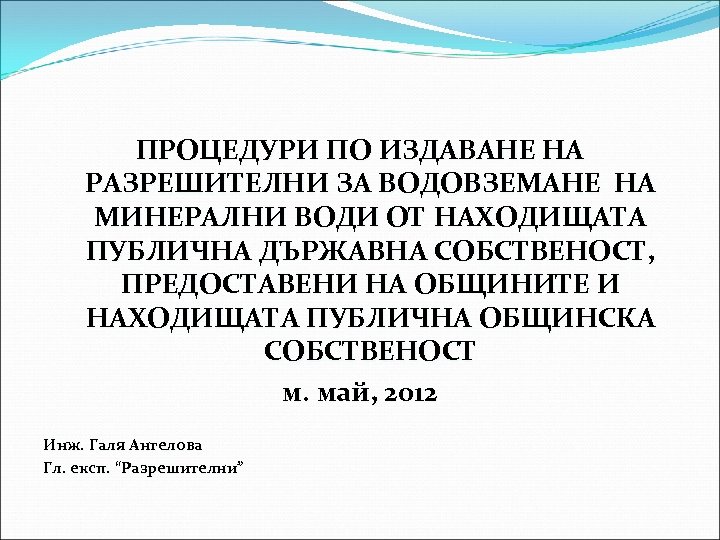 ПРОЦЕДУРИ ПО ИЗДАВАНЕ НА РАЗРЕШИТЕЛНИ ЗА ВОДОВЗЕМАНЕ НА МИНЕРАЛНИ ВОДИ ОТ НАХОДИЩАТА ПУБЛИЧНА ДЪРЖАВНА СОБСТВЕНОСТ, ПРЕДОСТАВЕНИ НА ОБЩИНИТЕ И НАХОДИЩАТА ПУБЛИЧНА ОБЩИНСКА СОБСТВЕНОСТ

м. май, 2012

Инж. Галя Ангелова
Гл. експ. "Разрешителни"